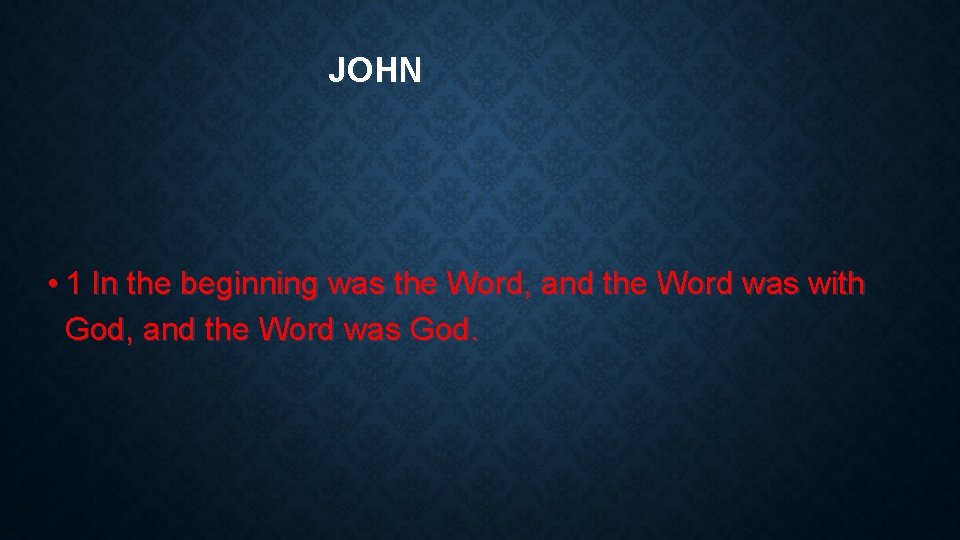 JOHN

• 1 In the beginning was the Word, and the Word was with God, and the Word was God.